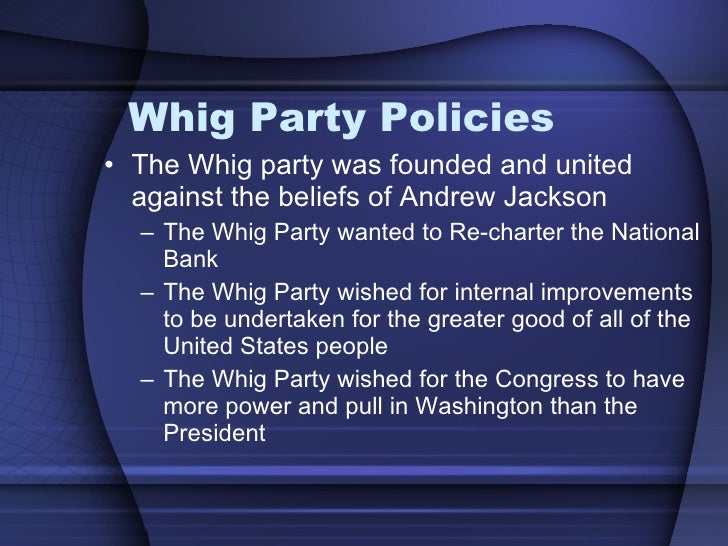 Whig Party Policies

• The Whig party was founded and united against the beliefs of Andrew Jackson

– The Whig Party wanted to Re-charter the National Bank

– The Whig Party wished for internal improvements to be undertaken for the greater good of all of the United States people

– The Whig Party wished for the Congress to have more power and pull in Washington than the President